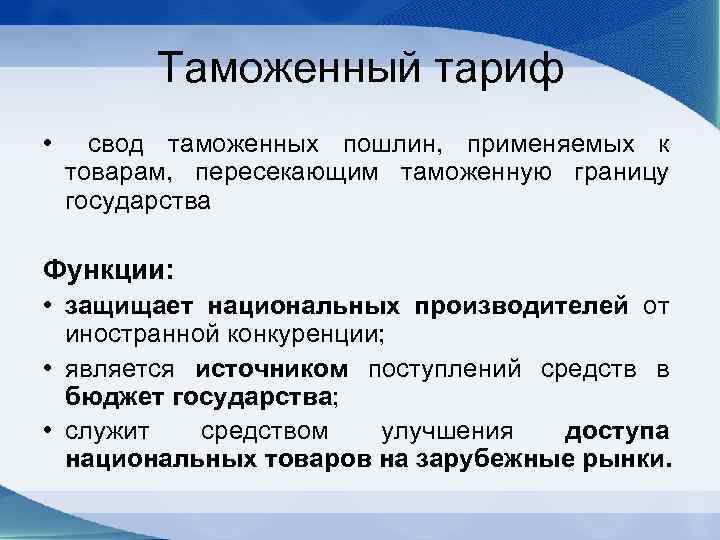 Таможенный тариф

• свод таможенных пошлин, применяемых к товарам, пересекающим таможенную границу государства

Функции:
• защищает национальных производителей от иностранной конкуренции;
• является источником поступлений средств в бюджет государства;
• служит средством улучшения доступа национальных товаров на зарубежные рынки.